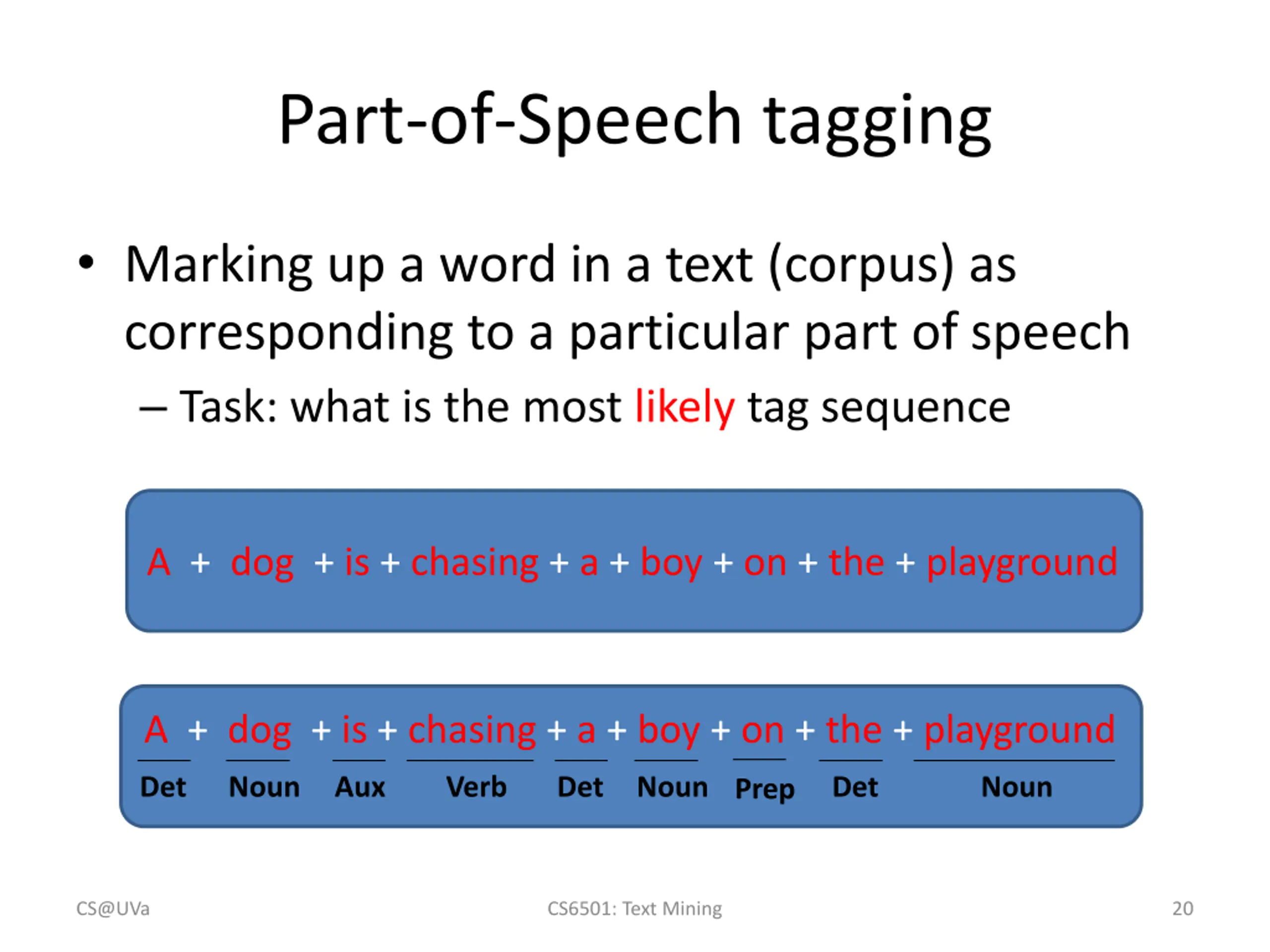 Part-of-Speech tagging

• Marking up a word in a text (corpus) as corresponding to a particular part of speech
– Task: what is the most likely tag sequence

A + dog + is + chasing + a + boy + on + the + playground

A + dog + is + chasing + a + boy + on + the + playground
Det Noun Aux Verb Det Noun Prep Det Noun

CS@UVa
CS6501: Text Mining
20